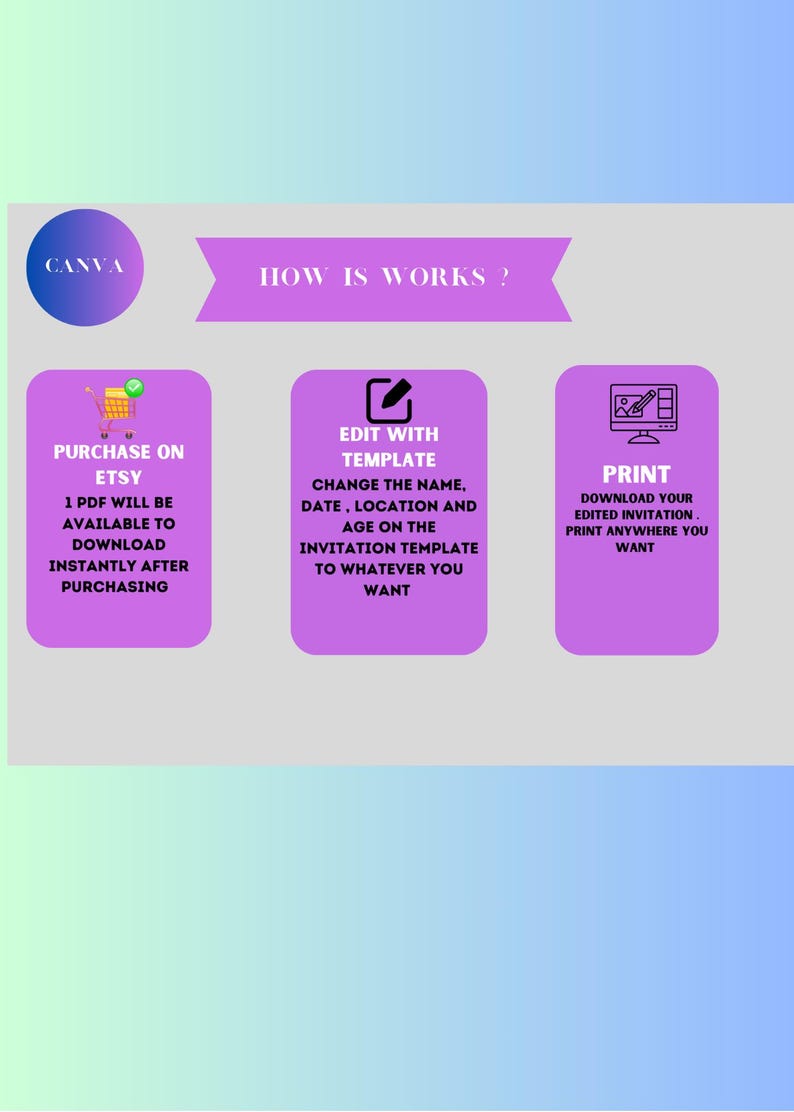 CANVA

HOW IS WORKS ?

PURCHASE ON ETSY

1 PDF WILL BE AVAILABLE TO DOWNLOAD INSTANTLY AFTER PURCHASING

EDIT WITH TEMPLATE

CHANGE THE NAME, DATE , LOCATION AND AGE ON THE INVITATION TEMPLATE TO WHATEVER YOU WANT

PRINT

DOWNLOAD YOUR EDITED INVITATION . PRINT ANYWHERE YOU WANT